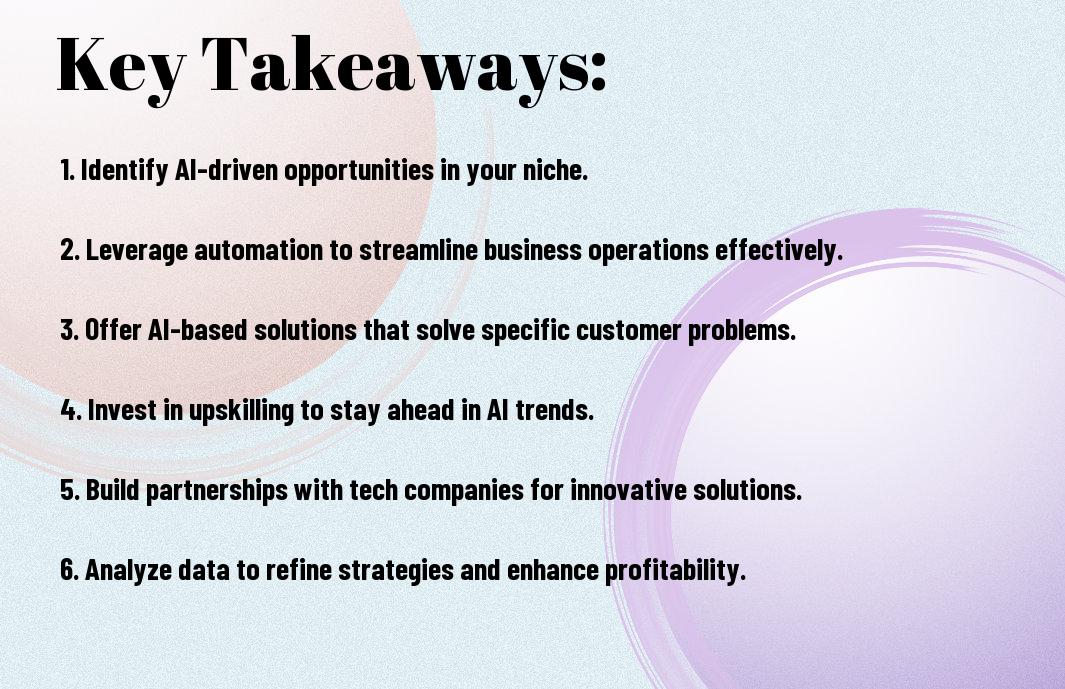 Key Takeaways:

1. Identify AI-driven opportunities in your niche.

2. Leverage automation to streamline business operations effectively.

3. Offer AI-based solutions that solve specific customer problems.

4. Invest in upskilling to stay ahead in AI trends.

5. Build partnerships with tech companies for innovative solutions.

6. Analyze data to refine strategies and enhance profitability.